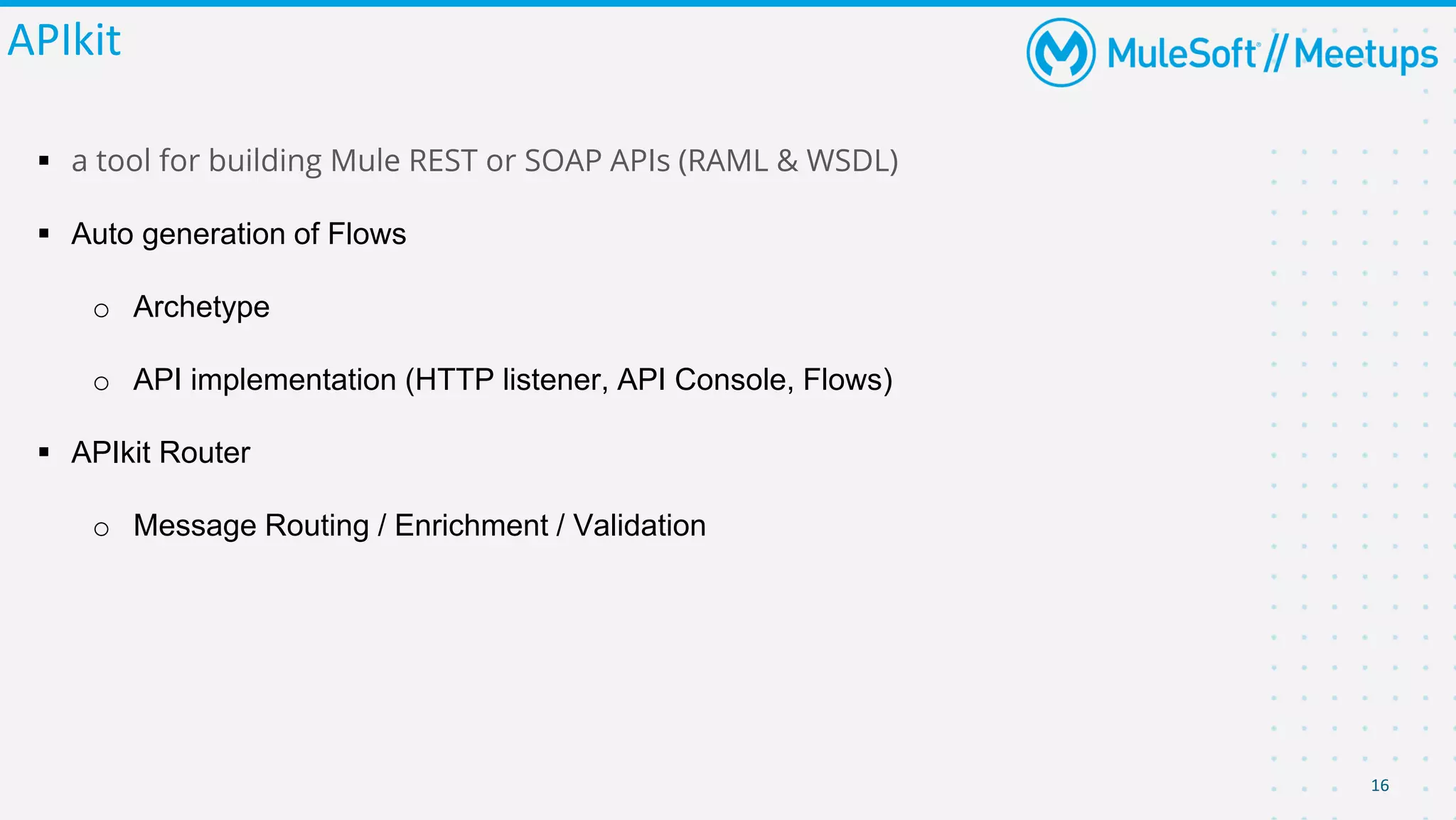 APIkit

MuleSoft // Meetups

▪ a tool for building Mule REST or SOAP APIs (RAML & WSDL)

▪ Auto generation of Flows

○ Archetype

○ API implementation (HTTP listener, API Console, Flows)

▪ APIkit Router

○ Message Routing / Enrichment / Validation

16